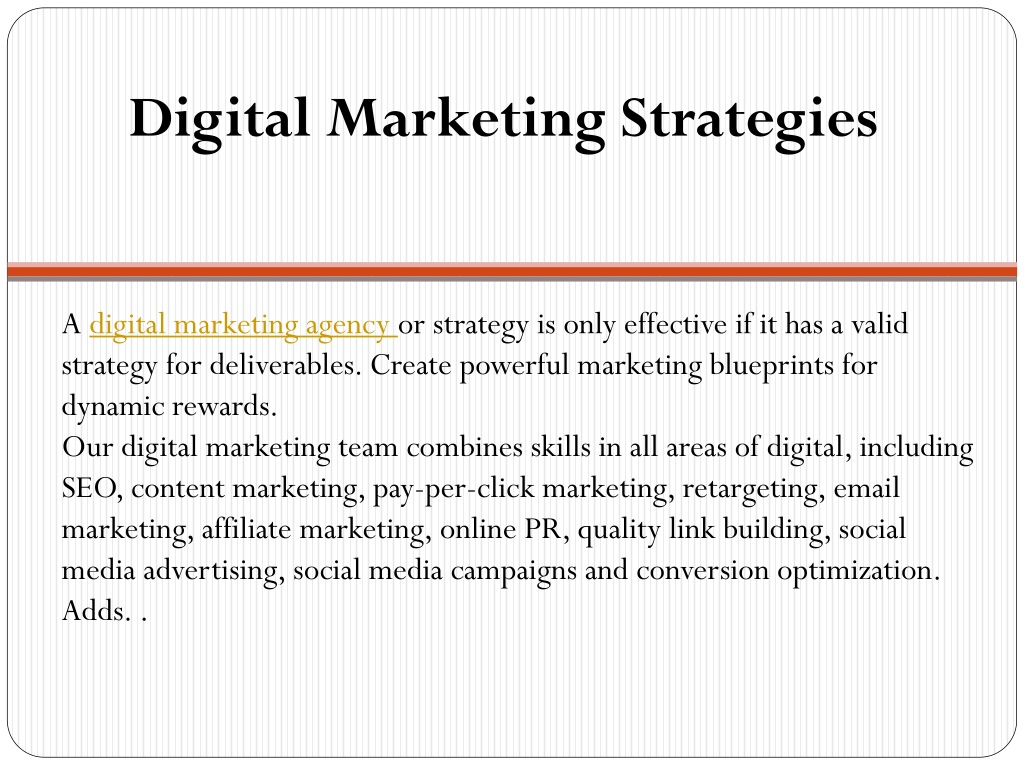 Digital Marketing Strategies

A digital marketing agency or strategy is only effective if it has a valid strategy for deliverables. Create powerful marketing blueprints for dynamic rewards.
Our digital marketing team combines skills in all areas of digital, including SEO, content marketing, pay-per-click marketing, retargeting, email marketing, affiliate marketing, online PR, quality link building, social media advertising, social media campaigns and conversion optimization. Adds. .